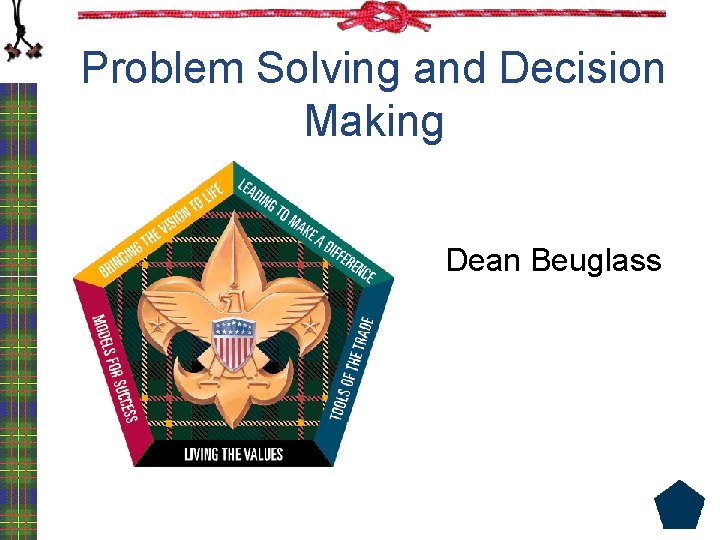 Problem Solving and Decision Making

BRINGING THE VISION TO LIFE
LEADING TO MAKE A DIFFERENCE
TOOLS OF THE TRADE
LIVING THE VALUES
MODELS FOR SUCCESS

Dean Beuglass